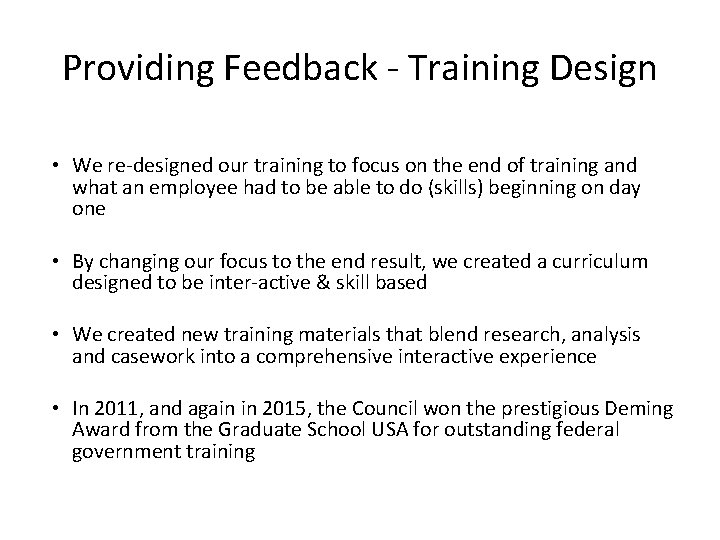 Providing Feedback - Training Design

• We re-designed our training to focus on the end of training and what an employee had to be able to do (skills) beginning on day one

• By changing our focus to the end result, we created a curriculum designed to be inter-active & skill based

• We created new training materials that blend research, analysis and casework into a comprehensive interactive experience

• In 2011, and again in 2015, the Council won the prestigious Deming Award from the Graduate School USA for outstanding federal government training